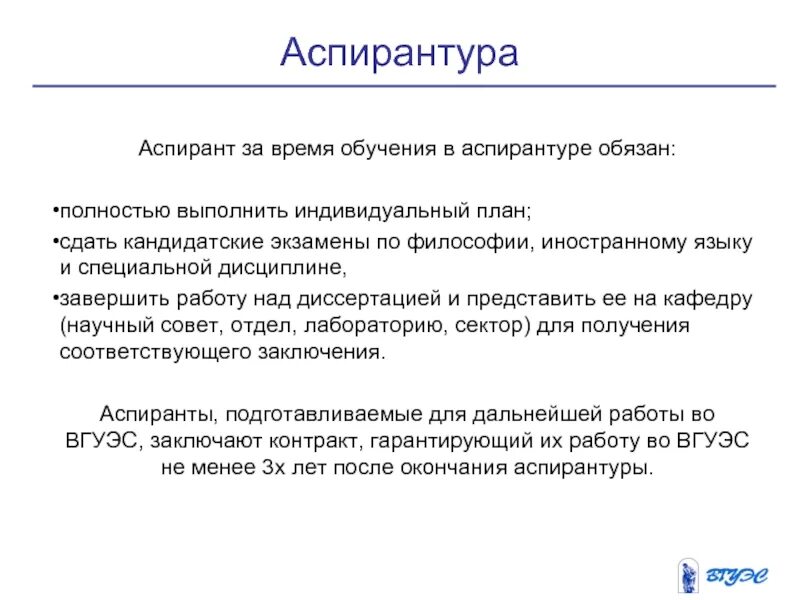 Аспирантура

Аспирант за время обучения в аспирантуре обязан:

•полностью выполнить индивидуальный план;
•сдать кандидатские экзамены по философии, иностранному языку и специальной дисциплине,
•завершить работу над диссертацией и представить ее на кафедру (научный совет, отдел, лабораторию, сектор) для получения соответствующего заключения.

Аспиранты, подготавливаемые для дальнейшей работы во ВГУЭС, заключают контракт, гарантирующий их работу во ВГУЭС не менее 3х лет после окончания аспирантуры.

ВГУЭС